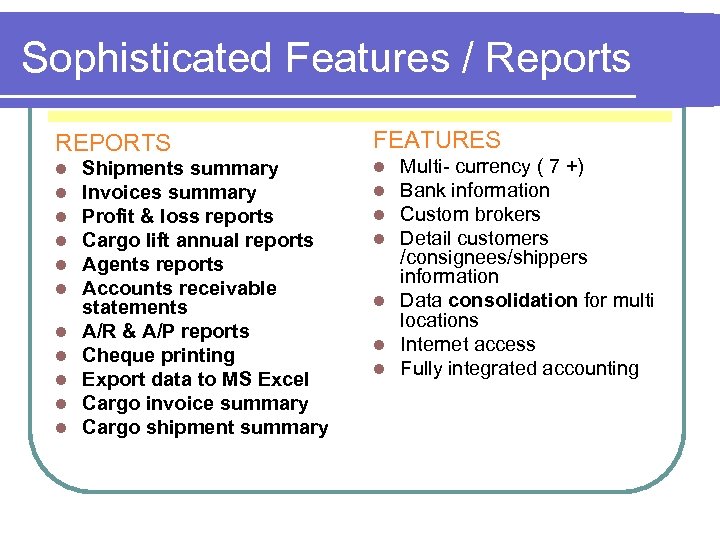 Sophisticated Features / Reports

REPORTS

- Shipments summary
- Invoices summary
- Profit & loss reports
- Cargo lift annual reports
- Agents reports
- Accounts receivable statements
- A/R & A/P reports
- Cheque printing
- Export data to MS Excel
- Cargo invoice summary
- Cargo shipment summary

FEATURES

- Multi- currency ( 7 +)
- Bank information
- Custom brokers
- Detail customers /consignees/shippers information
- Data consolidation for multi locations
- Internet access
- Fully integrated accounting